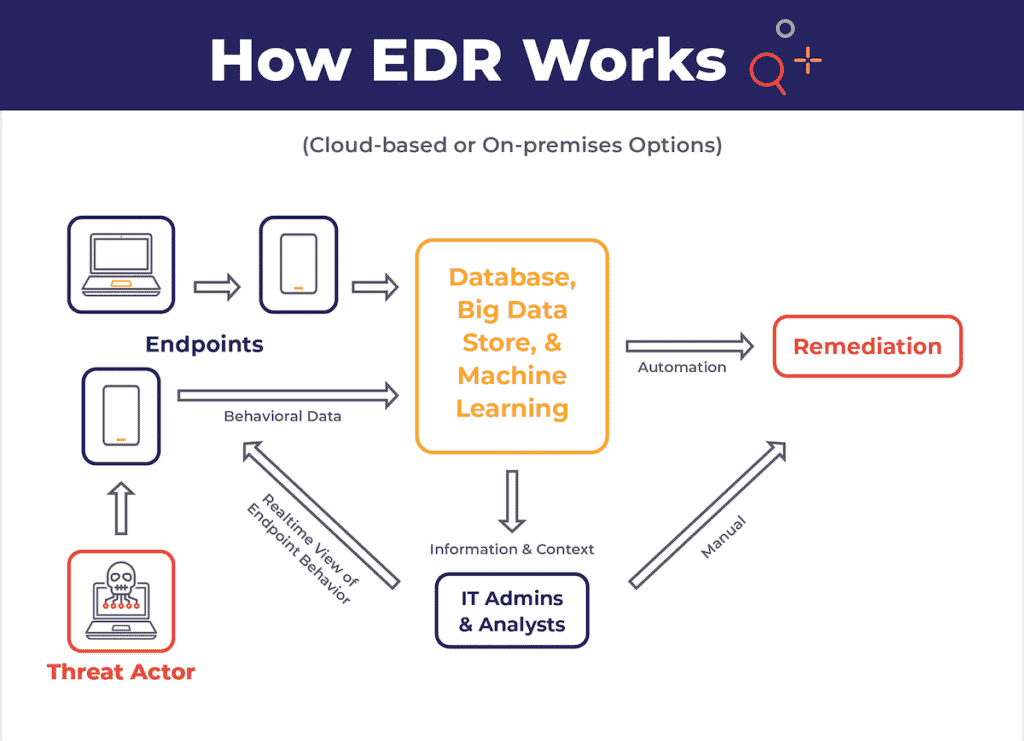 How EDR Works

(Cloud-based or On-premises Options)

Endpoints

Database, Big Data Store, & Machine Learning

Automation

Remediation

Behavioral Data

Realtime View of Endpoint Behavior

Information & Context

Manual

IT Admins & Analysts

Threat Actor